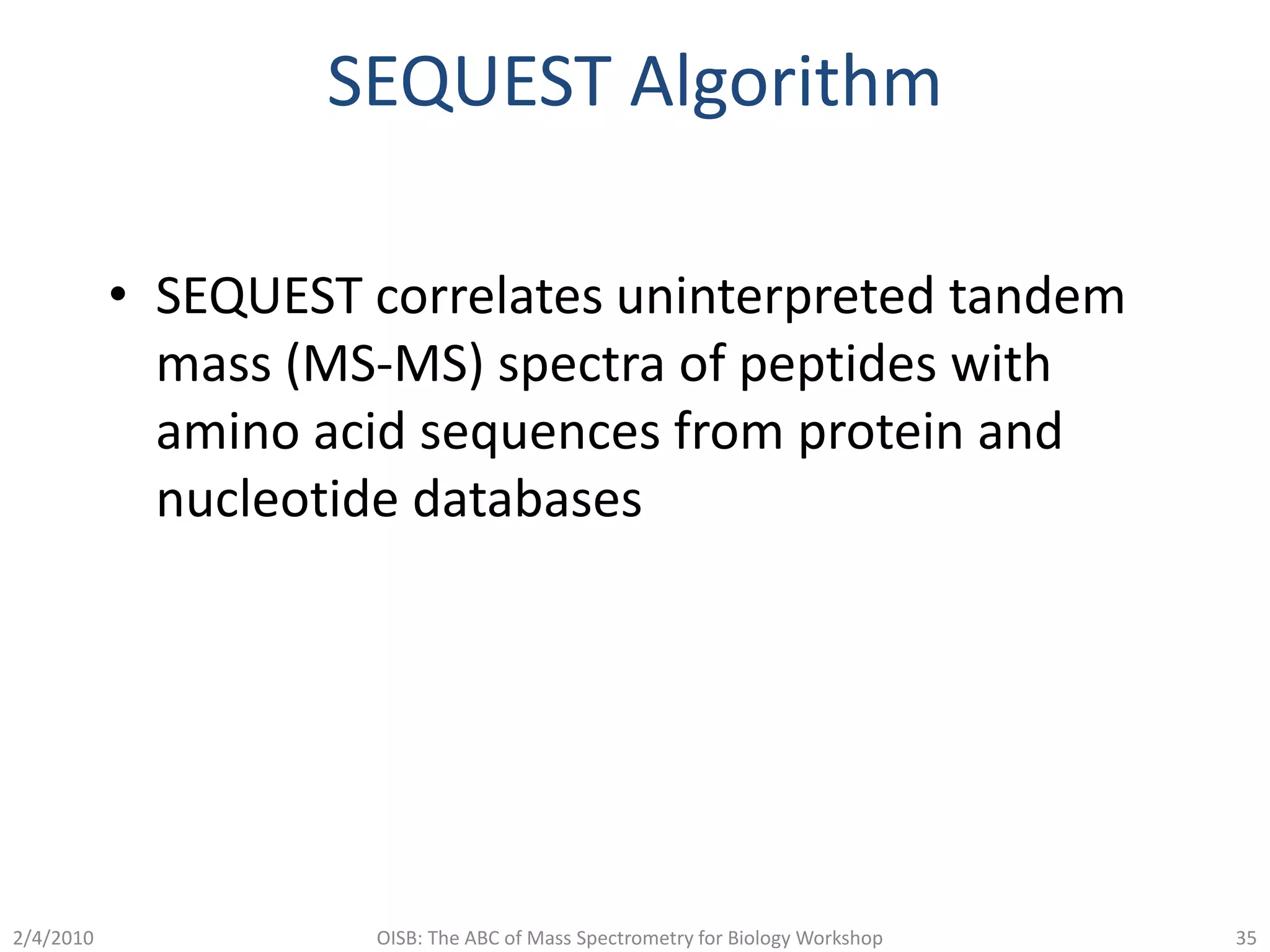 SEQUEST Algorithm

• SEQUEST correlates uninterpreted tandem mass (MS-MS) spectra of peptides with amino acid sequences from protein and nucleotide databases

2/4/2010 OISB: The ABC of Mass Spectrometry for Biology Workshop 35